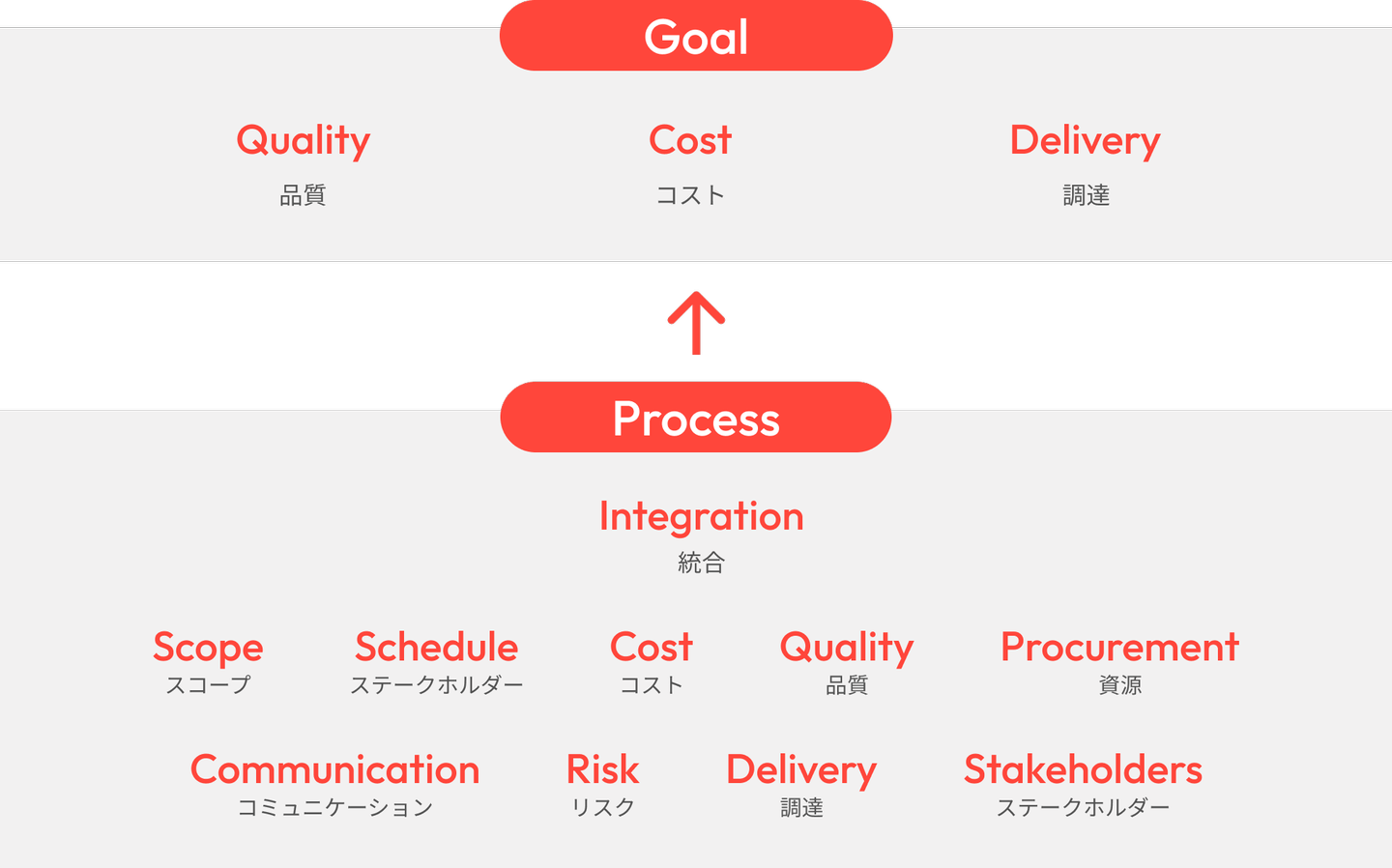 Goal

Quality
品質

Cost
コスト

Delivery
調達

Process

Integration
統合

Scope
スコープ

Schedule
ステークホルダー

Cost
コスト

Quality
品質

Procurement
資源

Communication
コミュニケーション

Risk
リスク

Delivery
調達

Stakeholders
ステークホルダー